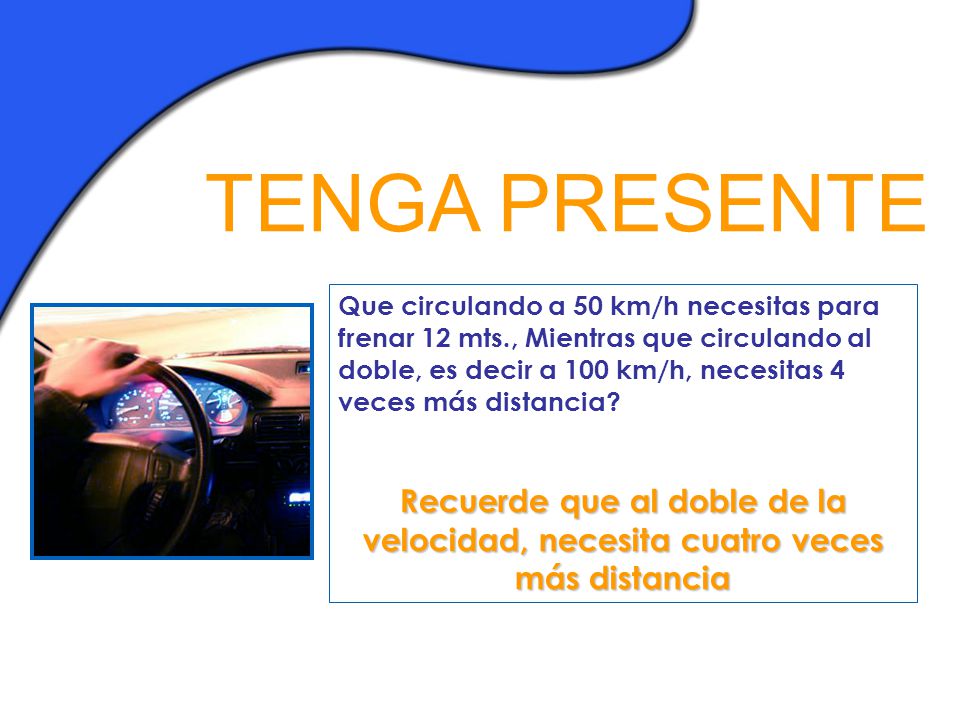 TENGA PRESENTE

Que circulando a 50 km/h necesitas para frenar 12 mts., Mientras que circulando al doble, es decir a 100 km/h, necesitas 4 veces más distancia?

Recuerde que al doble de la velocidad, necesita cuatro veces más distancia